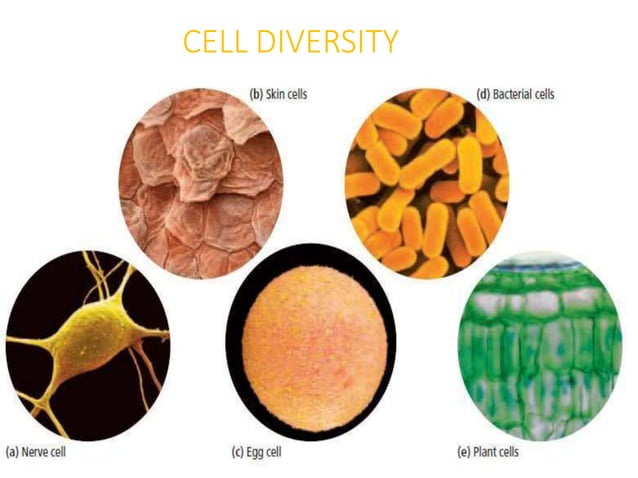 CELL DIVERSITY

(b) Skin cells

(d) Bacterial cells

(a) Nerve cell

(c) Egg cell

(e) Plant cells